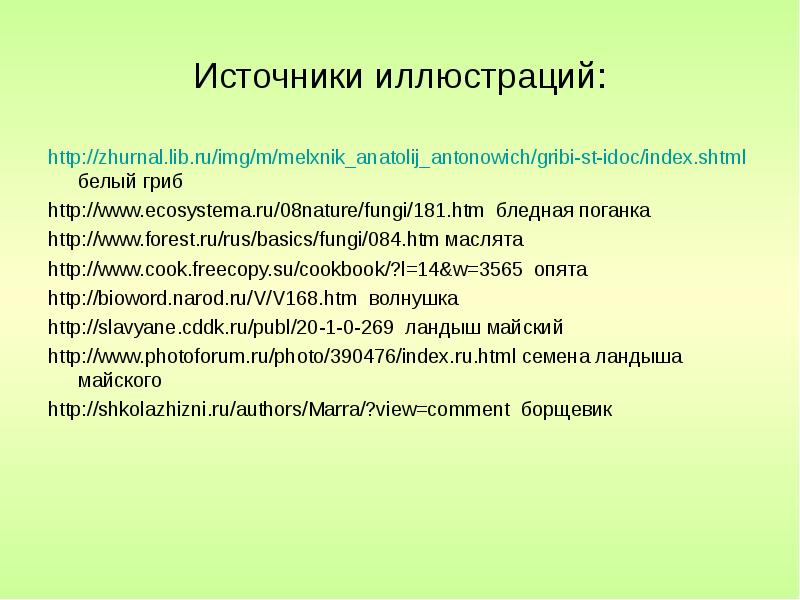 Источники иллюстраций:

http://zhurnal.lib.ru/img/m/melxnik_anatolij_antonowich/gribi-st-idoc/index.shtml белый гриб

http://www.ecosystema.ru/08nature/fungi/181.htm бледная поганка

http://www.forest.ru/rus/basics/fungi/084.htm маслята

http://www.cook.freecopy.su/cookbook/?l=14&w=3565 опята

http://bioword.narod.ru/V/V168.htm волнушка

http://slavyane.cddk.ru/publ/20-1-0-269 ландыш майский

http://www.photoforum.ru/photo/390476/index.ru.html семена ландыша майского

http://shkolazhizni.ru/authors/Marra/?view=comment борщевик